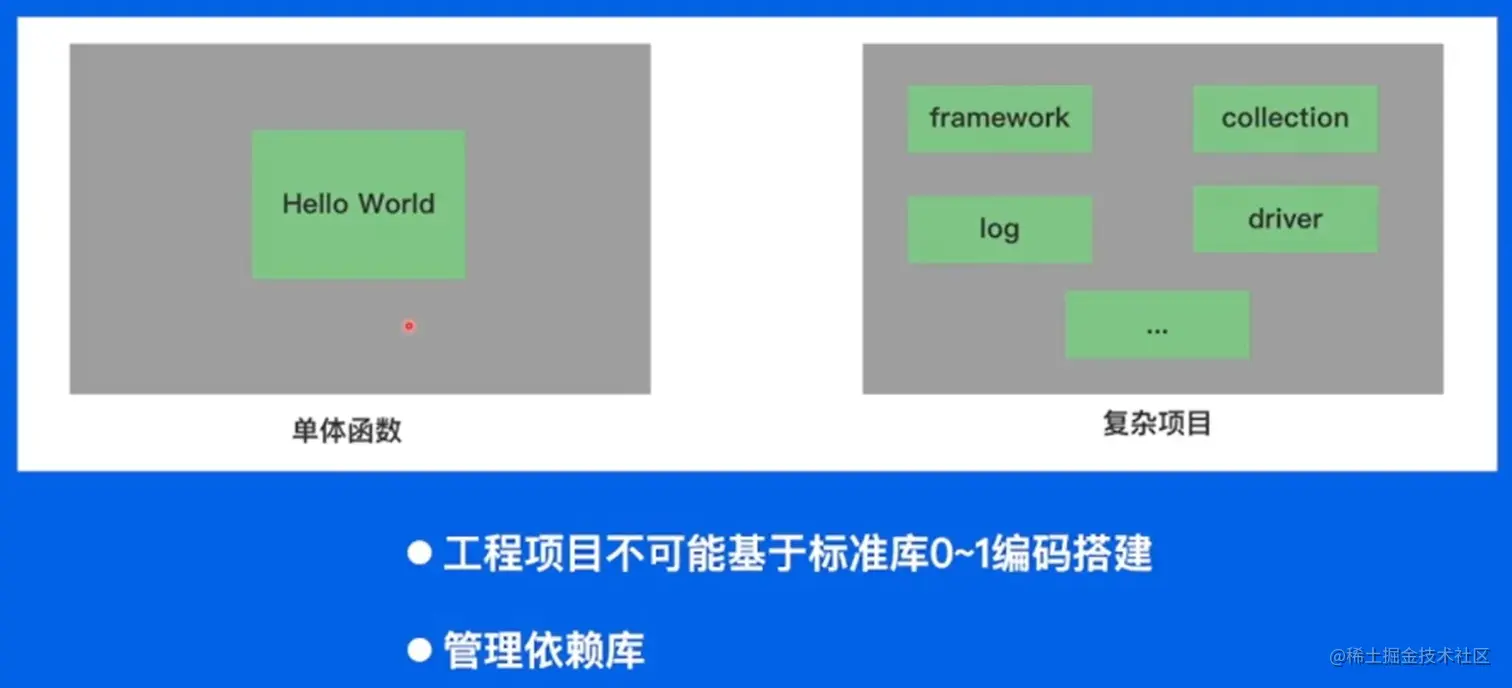 Hello World

单体函数

framework

collection

log

driver

...

复杂项目

● 工程项目不可能基于标准库0~1编码搭建

● 管理依赖库

@稀土掘金技术社区